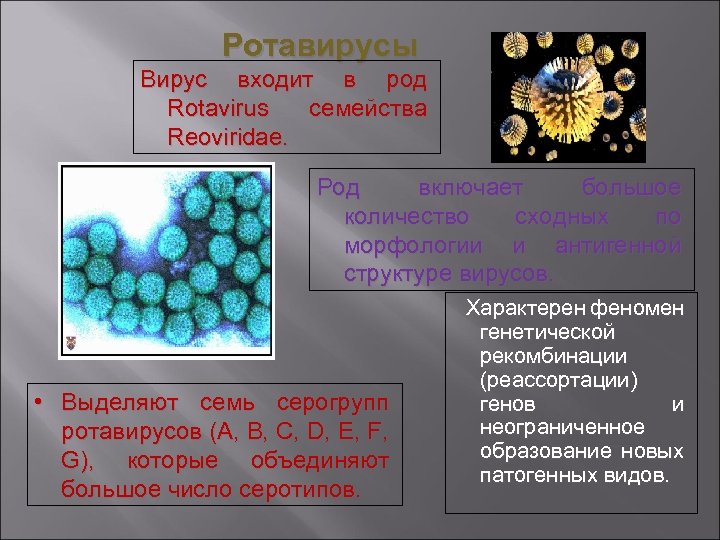 Ротавирусы

Вирус входит в род Rotavirus семейства Reoviridae.

Род включает большое количество сходных по морфологии и антигенной структуре вирусов.

Характерен феномен генетической рекомбинации (реассортации) генов и неограниченное образование новых патогенных видов.

• Выделяют семь серогрупп ротавирусов (A, B, C, D, E, F, G), которые объединяют большое число серотипов.